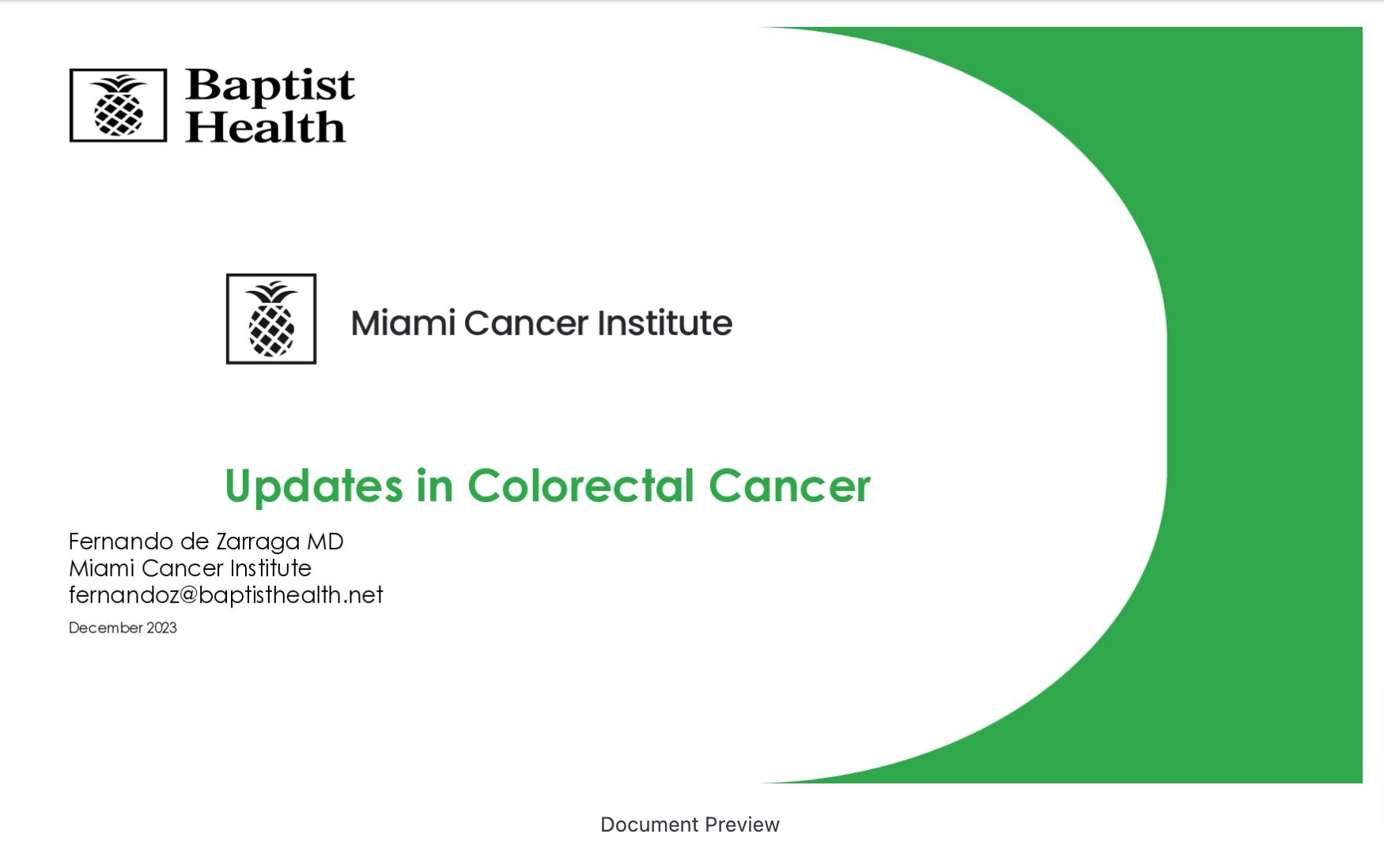 Baptist Health

Miami Cancer Institute

Updates in Colorectal Cancer

Fernando de Zarraga MD
Miami Cancer Institute
fernandoz@baptisthealth.net

December 2023

Document Preview